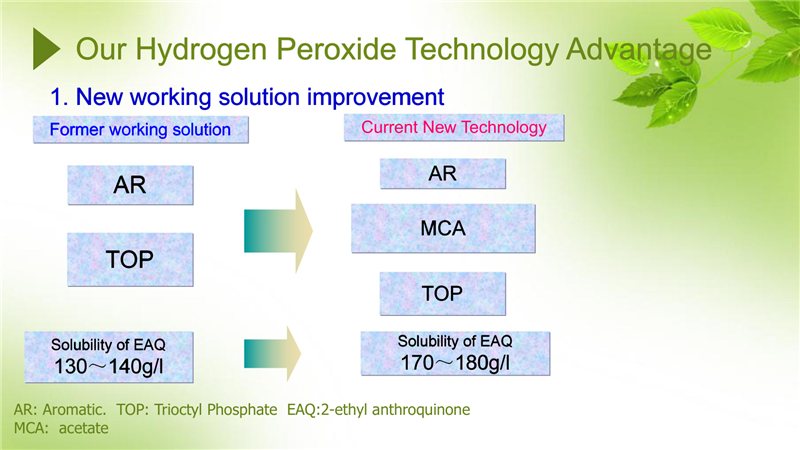 Our Hydrogen Peroxide Technology Advantage

1. New working solution improvement

Former working solution

AR

TOP

Solubility of EAQ
130～140g/l

Current New Technology

AR

MCA

TOP

Solubility of EAQ
170～180g/l

AR: Aromatic. TOP: Trioctyl Phosphate EAQ:2-ethyl anthroquinone
MCA: acetate